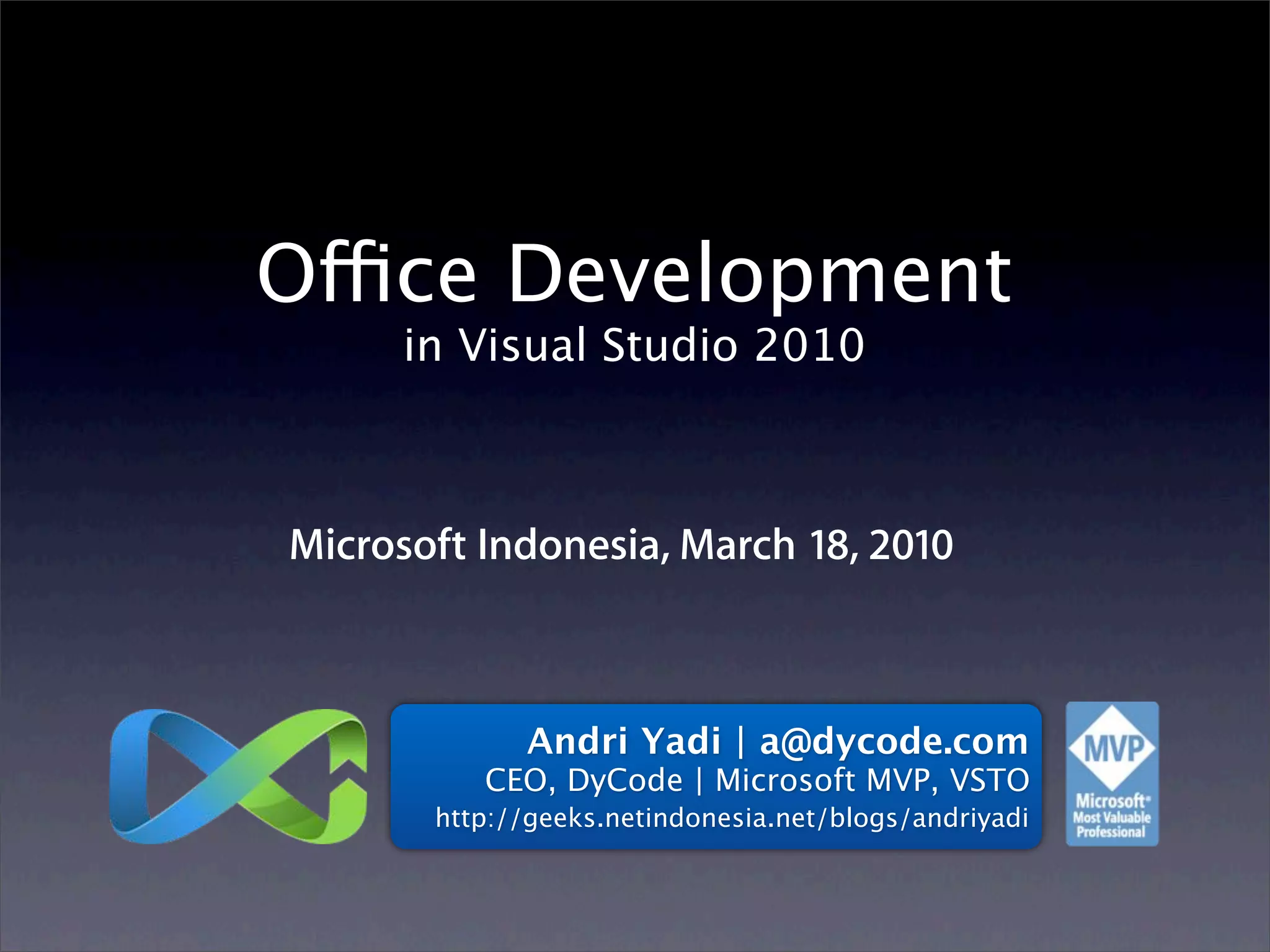 Office Development
in Visual Studio 2010

Microsoft Indonesia, March 18, 2010

Andri Yadi | a@dycode.com
CEO, DyCode | Microsoft MVP, VSTO
http://geeks.netindonesia.net/blogs/andriyadi

MVP
Microsoft®
Most Valuable
Professional